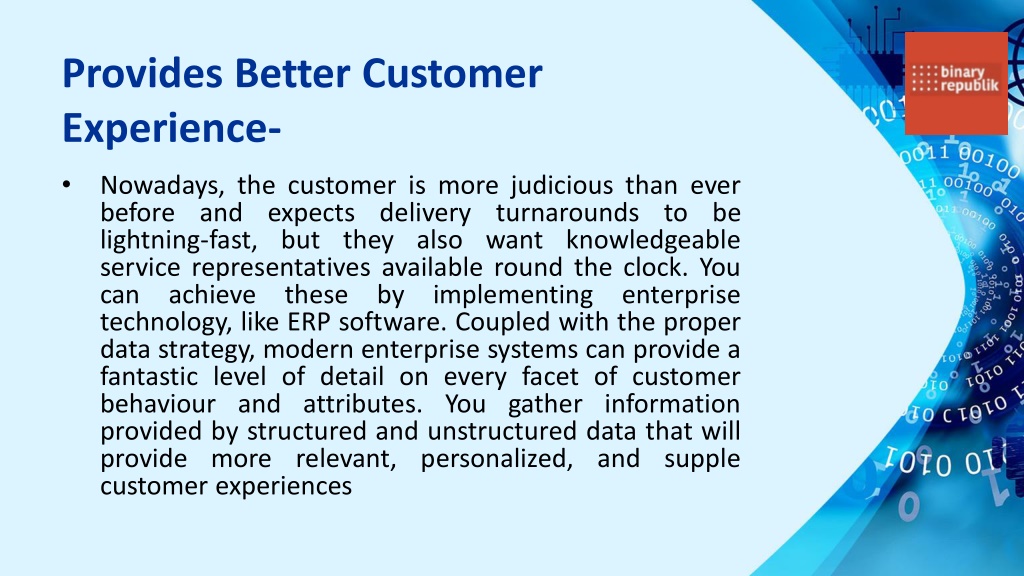 Provides Better Customer Experience-

• Nowadays, the customer is more judicious than ever before and expects delivery turnarounds to be lightning-fast, but they also want knowledgeable service representatives available round the clock. You can achieve these by implementing enterprise technology, like ERP software. Coupled with the proper data strategy, modern enterprise systems can provide a fantastic level of detail on every facet of customer behaviour and attributes. You gather information provided by structured and unstructured data that will provide more relevant, personalized, and supple customer experiences

binary republik